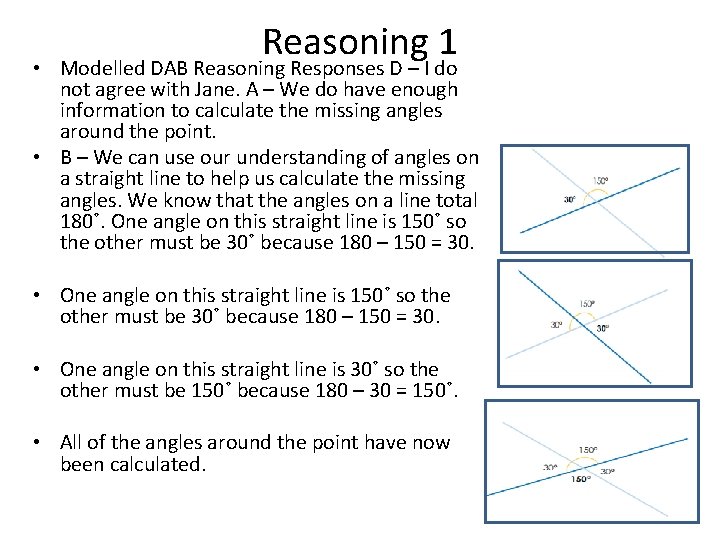 Reasoning 1

• Modelled DAB Reasoning Responses D – I do not agree with Jane. A – We do have enough information to calculate the missing angles around the point.

• B – We can use our understanding of angles on a straight line to help us calculate the missing angles. We know that the angles on a line total 180˚. One angle on this straight line is 150˚ so the other must be 30˚ because 180 – 150 = 30.

• One angle on this straight line is 150˚ so the other must be 30˚ because 180 – 150 = 30.

• One angle on this straight line is 30˚ so the other must be 150˚ because 180 – 30 = 150˚.

• All of the angles around the point have now been calculated.

150°
30°

150°
30°
30°

150°
30°
30°
150°